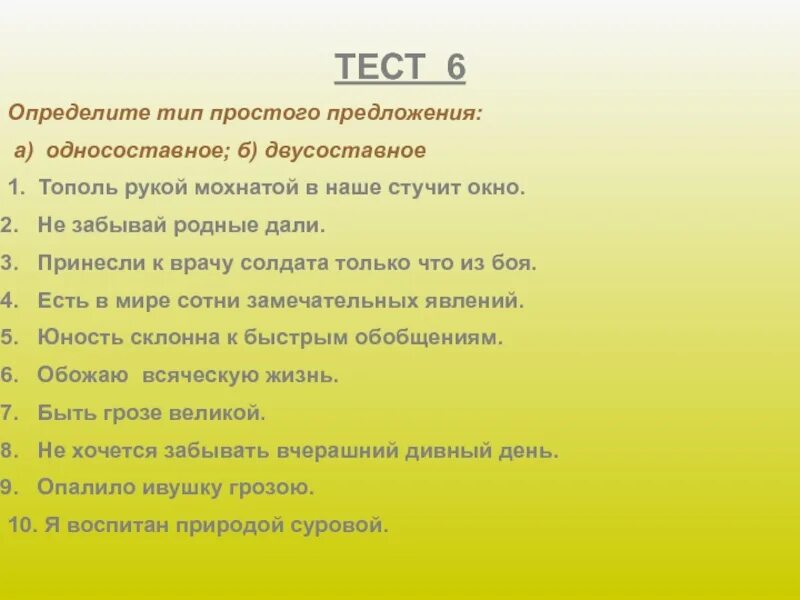 ТЕСТ 6

Определите тип простого предложения:

а) односоставное; б) двусоставное

1. Тополь рукой мохнатой в наше стучит окно.
2. Не забывай родные дали.
3. Принесли к врачу солдата только что из боя.
4. Есть в мире сотни замечательных явлений.
5. Юность склонна к быстрым обобщениям.
6. Обожаю всяческую жизнь.
7. Быть грозе великой.
8. Не хочется забывать вчерашний дивный день.
9. Опалило ивушку грозою.
10. Я воспитан природой суровой.